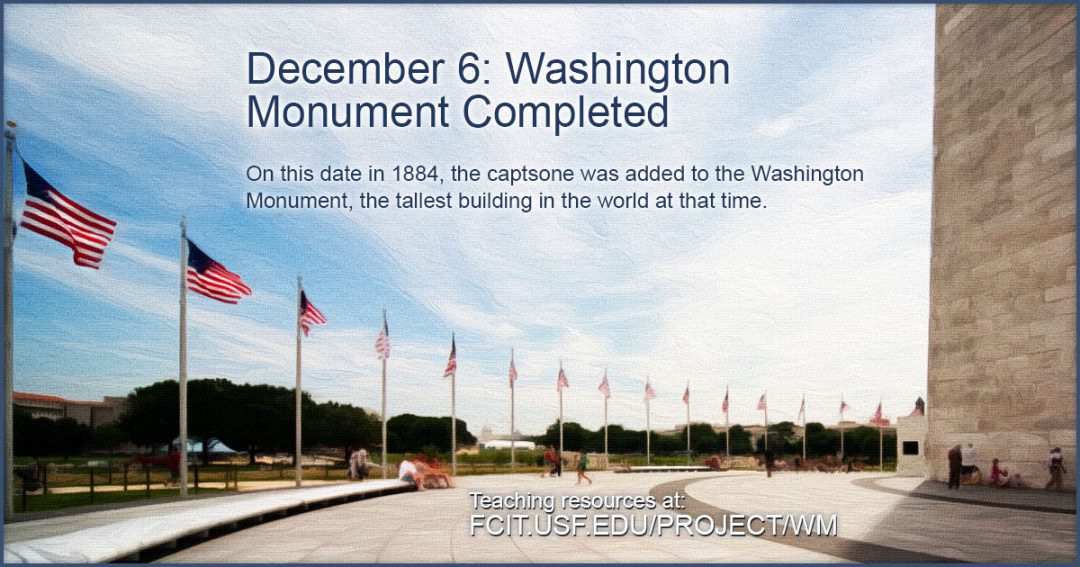 December 6: Washington Monument Completed

On this date in 1884, the captsone was added to the Washington Monument, the tallest building in the world at that time.

Teaching resources at:
FCIT.USF.EDU/PROJECT/WM